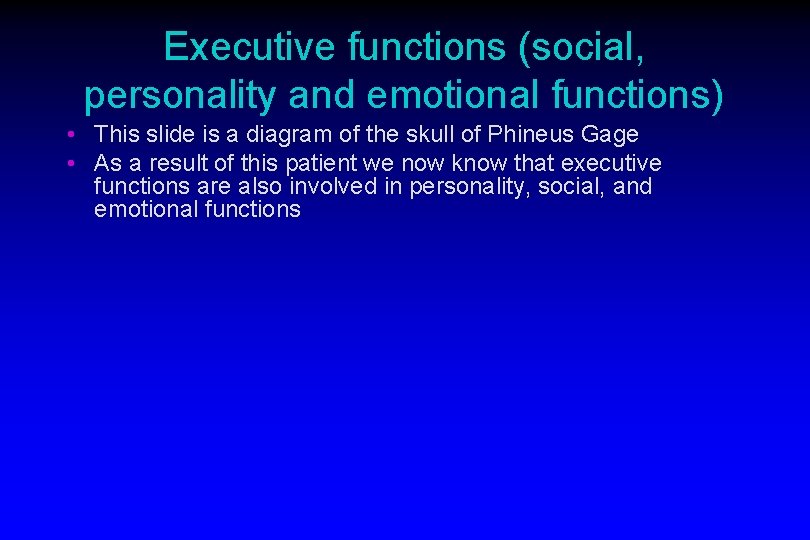 Executive functions (social, personality and emotional functions)

• This slide is a diagram of the skull of Phineus Gage
• As a result of this patient we now know that executive functions are also involved in personality, social, and emotional functions